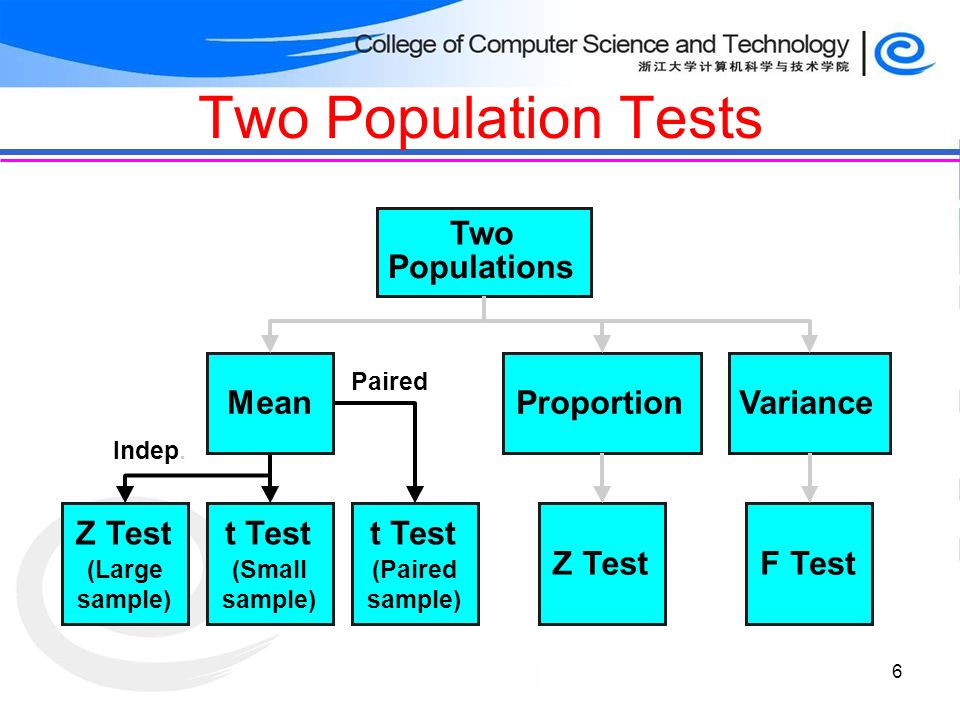 College of Computer Science and Technology
浙江大学计算机科学与技术学院

Two Population Tests

Two Populations

Mean

Paired

Proportion

Variance

Indep.

Z Test (Large sample)

t Test (Small sample)

t Test (Paired sample)

Z Test

F Test

6